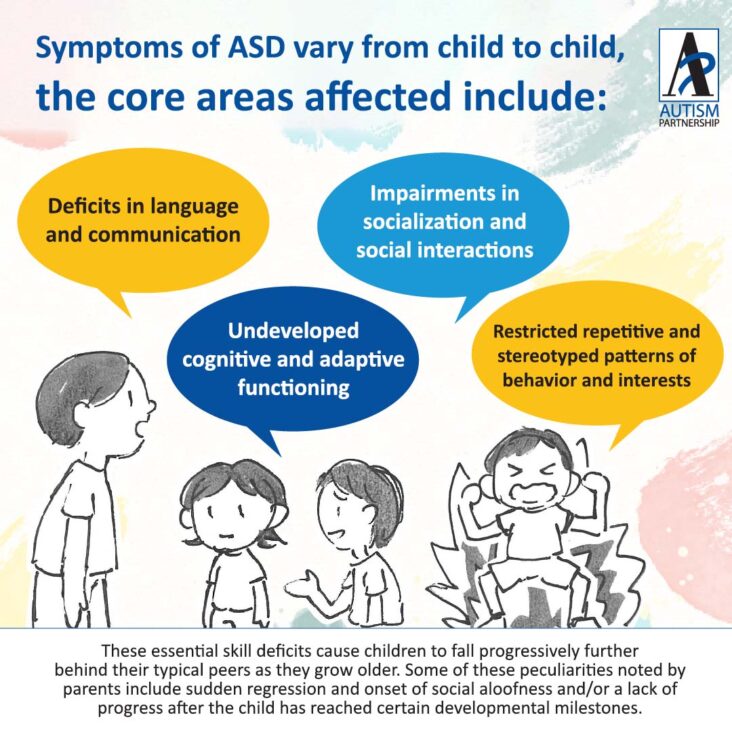 Symptoms of ASD vary from child to child, the core areas affected include:

AP
AUTISM
PARTNERSHIP

Deficits in language and communication

Impairments in socialization and social interactions

Undeveloped cognitive and adaptive functioning

Restricted repetitive and stereotyped patterns of behavior and interests

These essential skill deficits cause children to fall progressively further behind their typical peers as they grow older. Some of these peculiarities noted by parents include sudden regression and onset of social aloofness and/or a lack of progress after the child has reached certain developmental milestones.